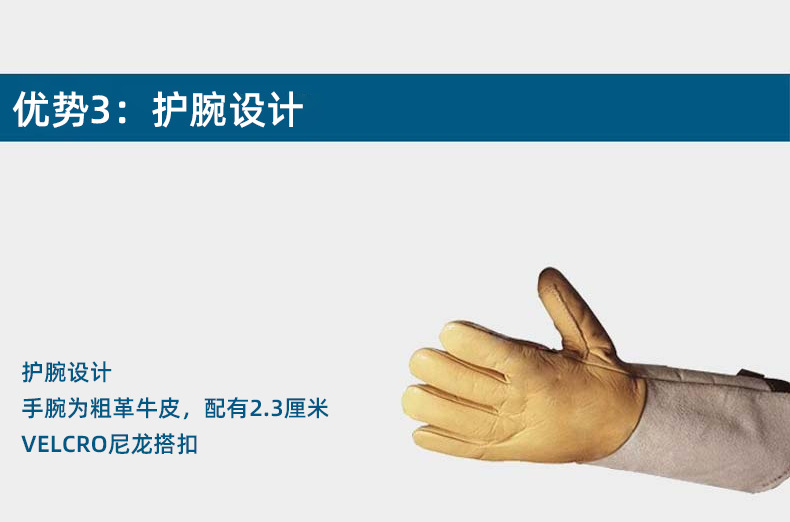 优势3：护腕设计

护腕设计
手腕为粗革牛皮，配有2.3厘米
VELCRO尼龙搭扣